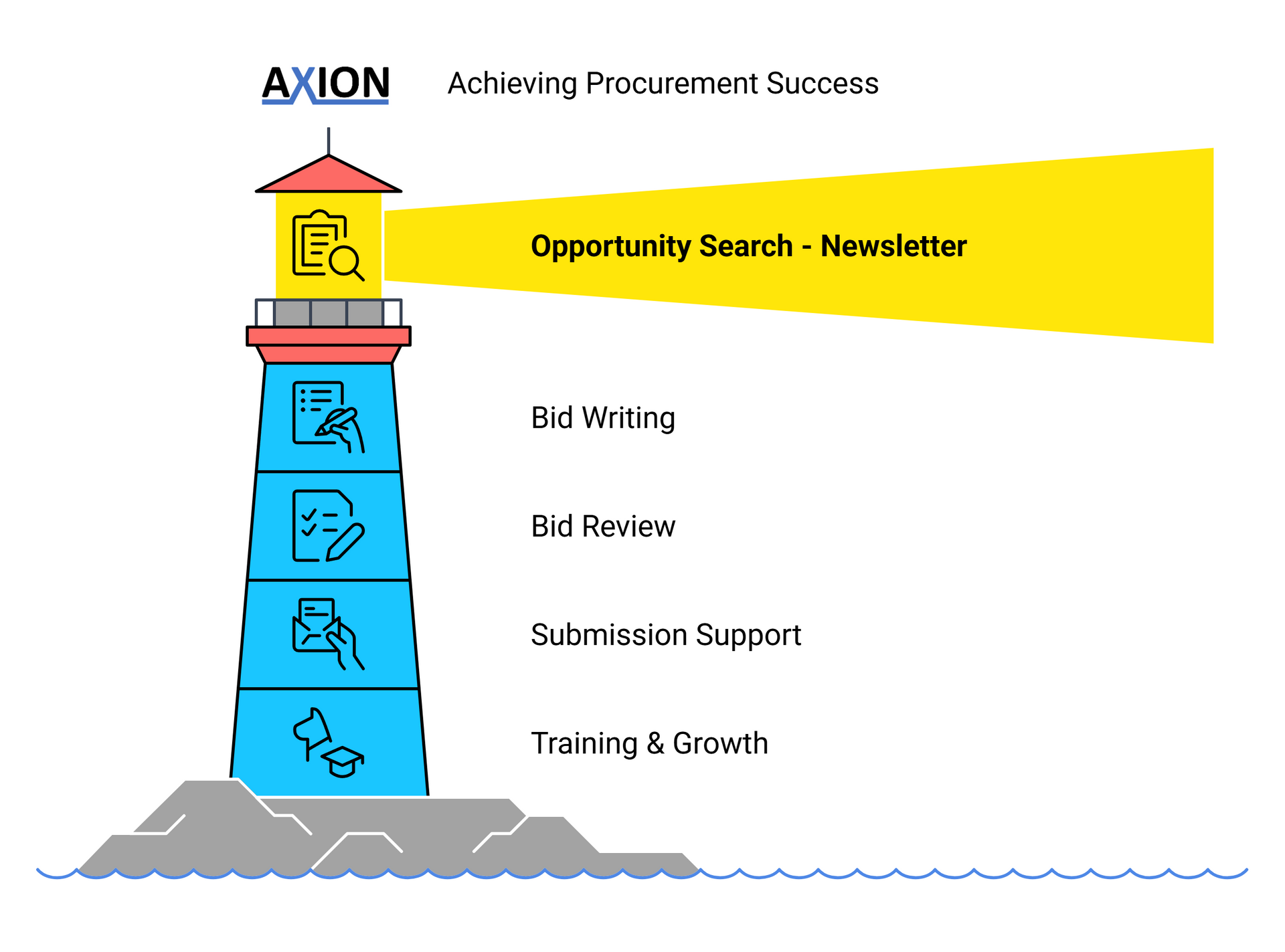 AXION Achieving Procurement Success

Opportunity Search - Newsletter

Bid Writing

Bid Review

Submission Support

Training & Growth